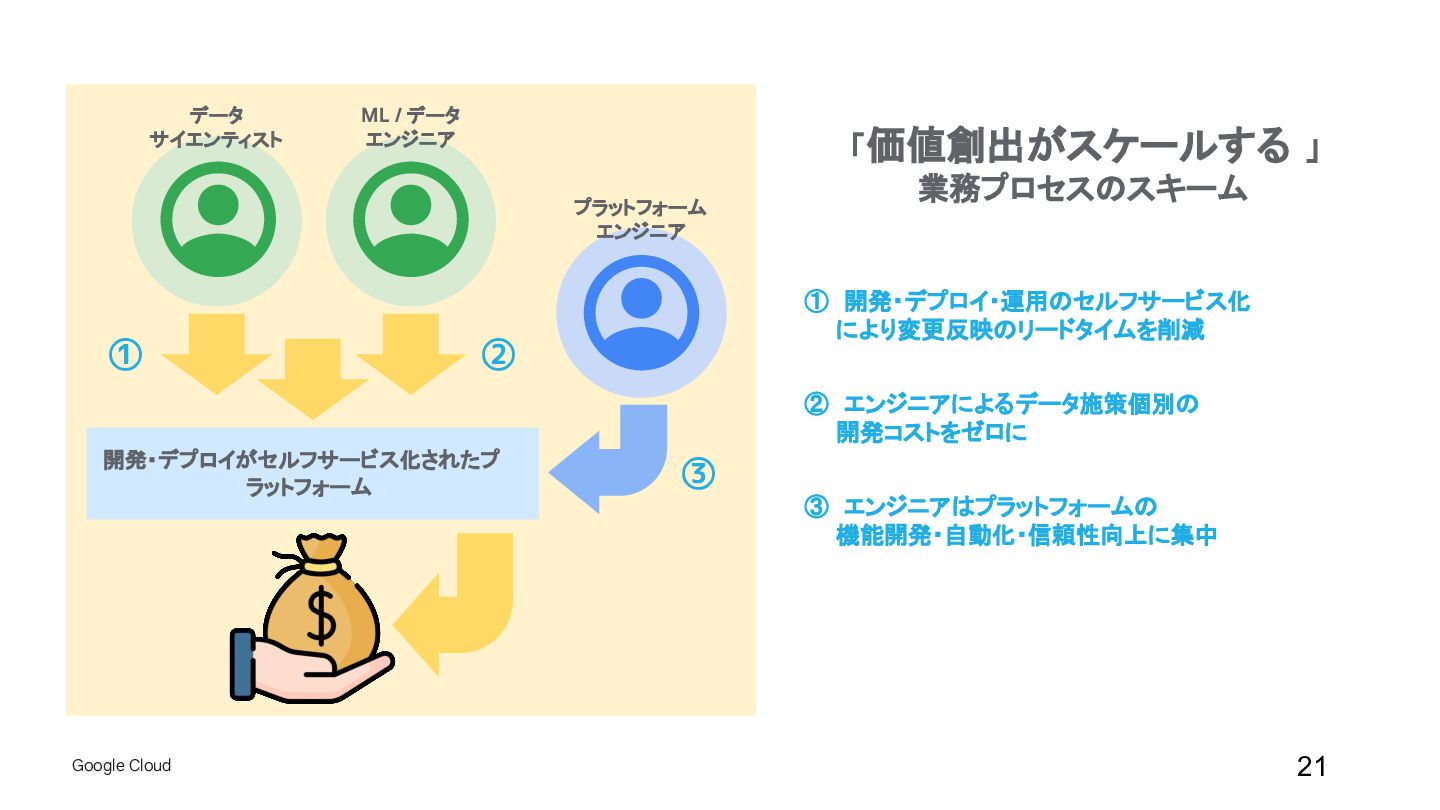 データ
サイエンティスト

ML / データ
エンジニア

プラットフォーム
エンジニア

①

②

開発・デプロイがセルフサービス化されたプラットフォーム

③

$

「価値創出がスケールする 」
業務プロセスのスキーム

① 開発・デプロイ・運用のセルフサービス化により変更反映のリードタイムを削減

② エンジニアによるデータ施策個別の開発コストをゼロに

③ エンジニアはプラットフォームの機能開発・自動化・信頼性向上に集中

Google Cloud

21